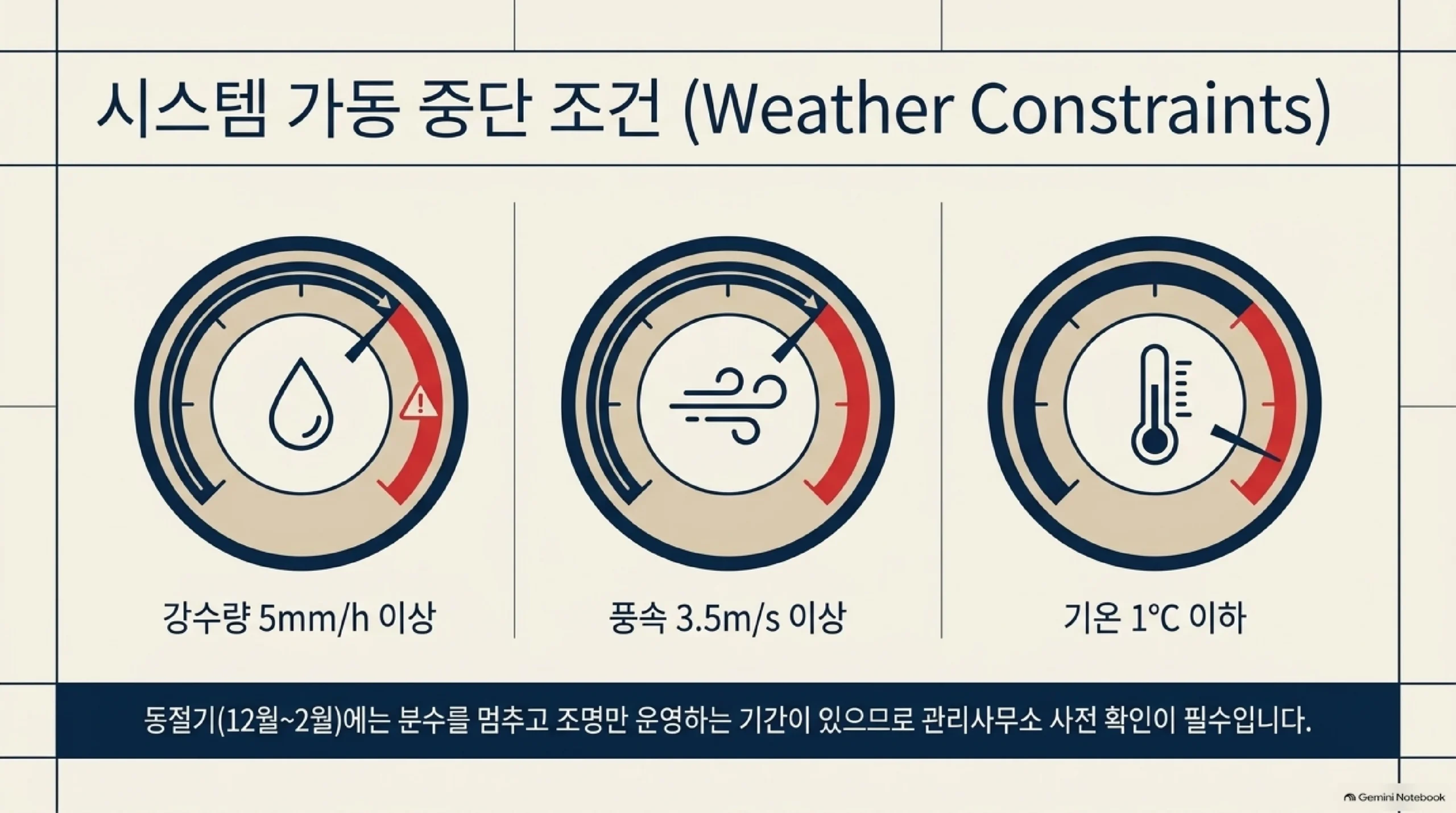 시스템 가동 중단 조건 (Weather Constraints)

강수량 5mm/h 이상

풍속 3.5m/s 이상

기온 1℃ 이하

동절기(12월~2월)에는 분수를 멈추고 조명만 운영하는 기간이 있으므로 관리사무소 사전 확인이 필수입니다.

Gemini Notebook